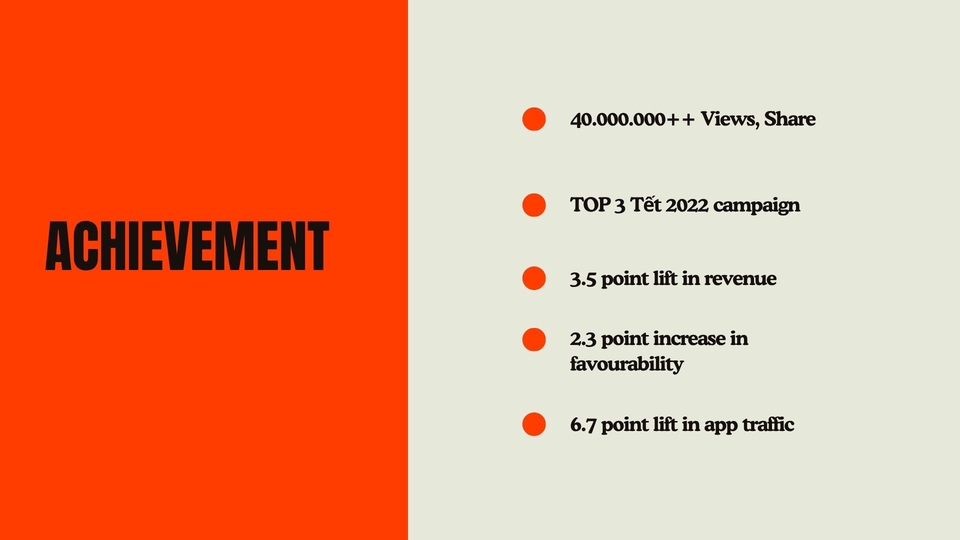 ACHIEVEMENT

40.000.000++ Views, Share

TOP 3 Tết 2022 campaign

3.5 point lift in revenue

2.3 point increase in favourability

6.7 point lift in app traffic